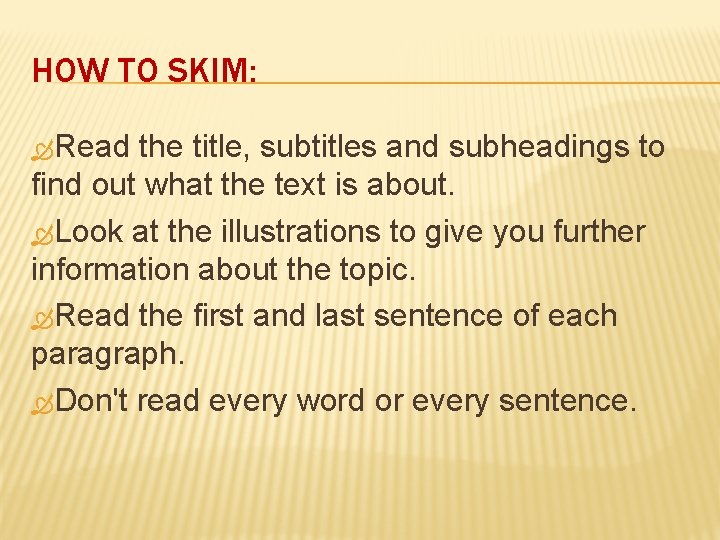 HOW TO SKIM:

Read the title, subtitles and subheadings to find out what the text is about.

Look at the illustrations to give you further information about the topic.

Read the first and last sentence of each paragraph.

Don't read every word or every sentence.